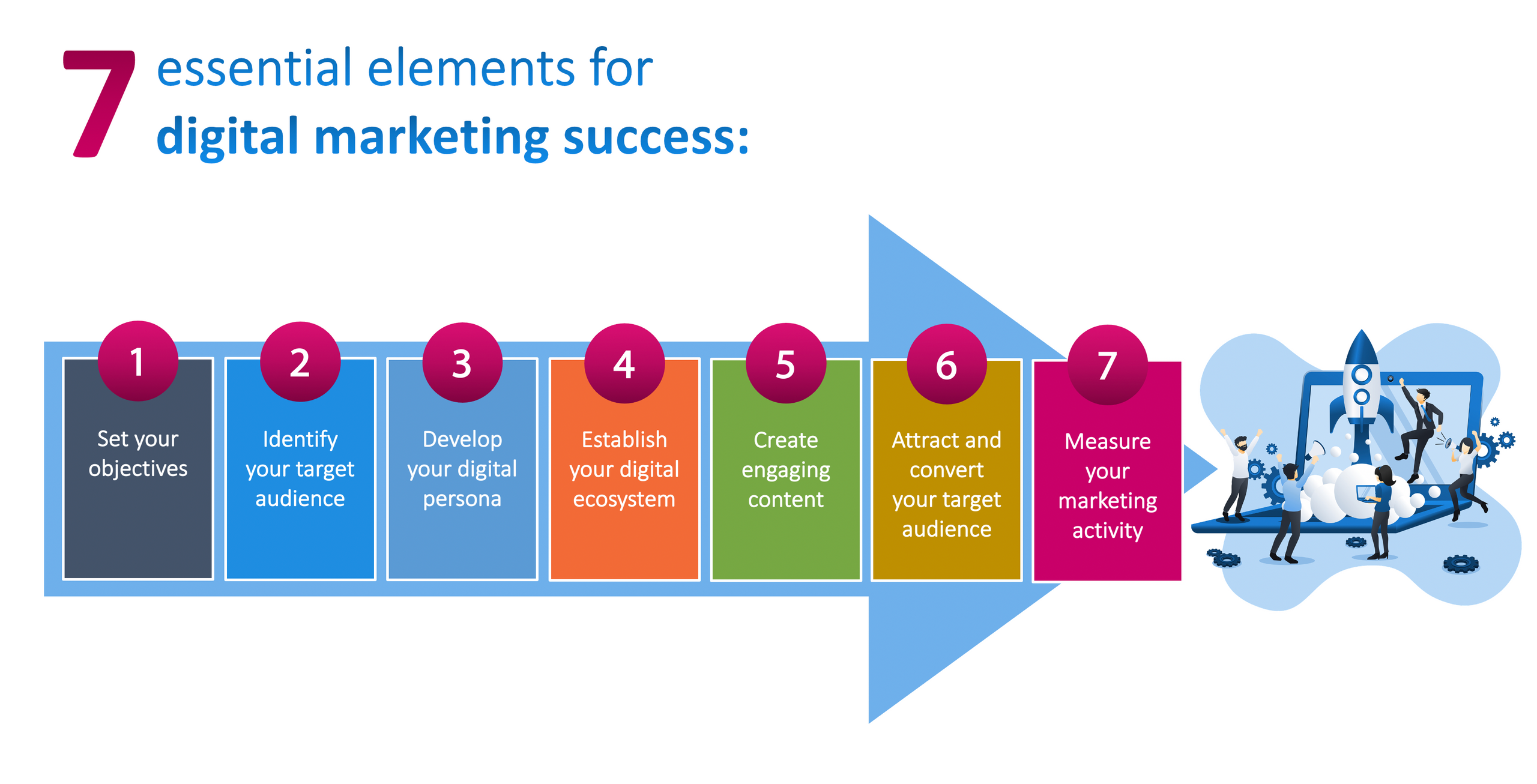 7 essential elements for digital marketing success:

1
Set your objectives

2
Identify your target audience

3
Develop your digital persona

4
Establish your digital ecosystem

5
Create engaging content

6
Attract and convert your target audience

7
Measure your marketing activity